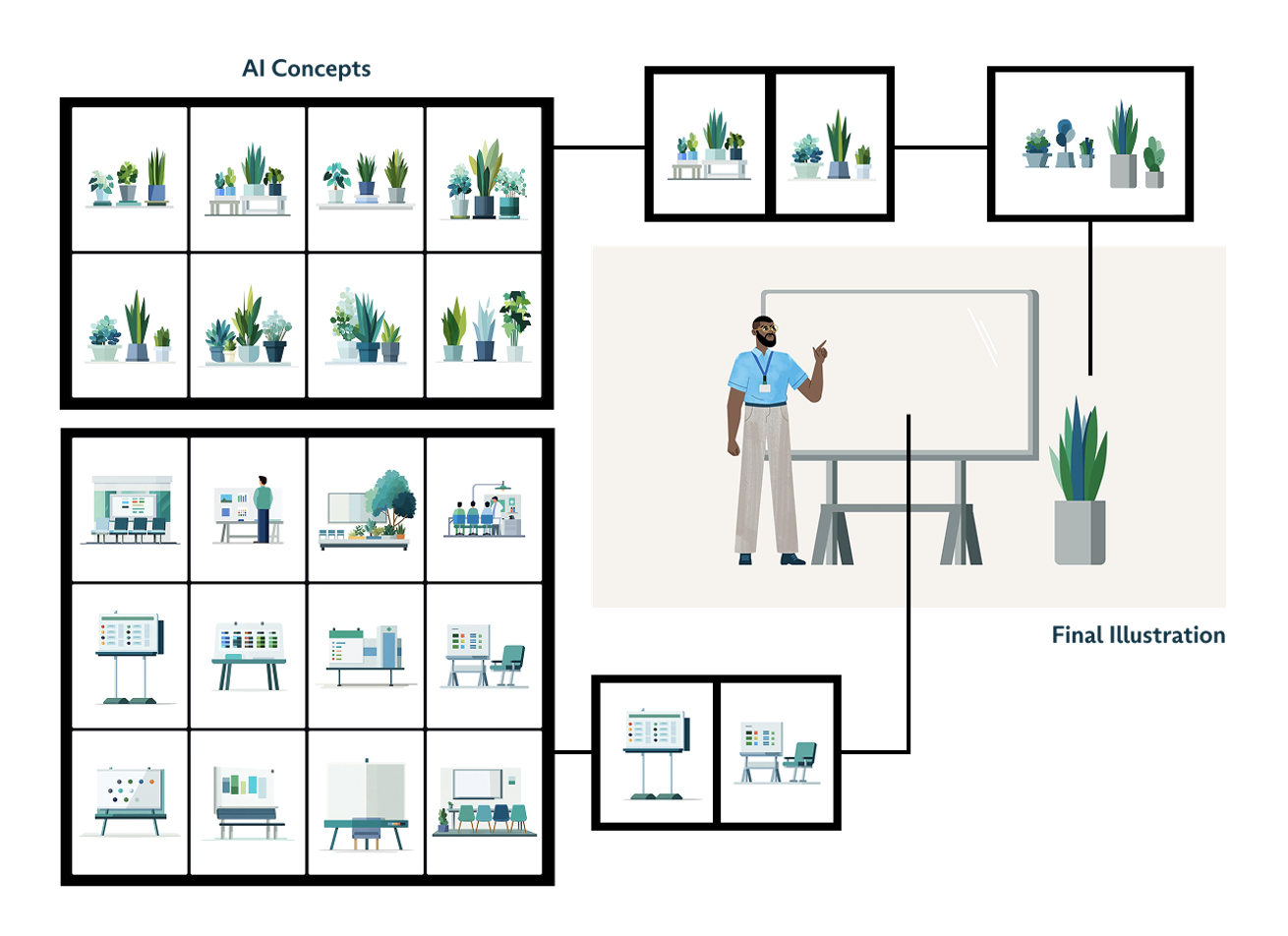 AI Concepts

Final Illustration